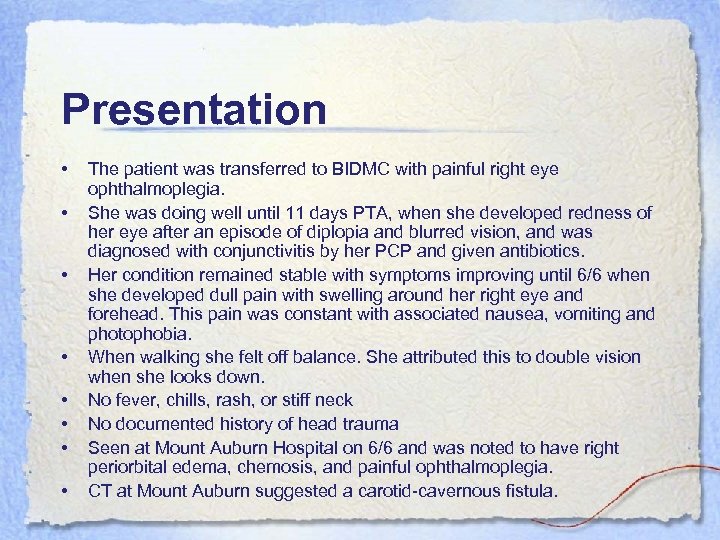 Presentation

• The patient was transferred to BIDMC with painful right eye ophthalmoplegia.
• She was doing well until 11 days PTA, when she developed redness of her eye after an episode of diplopia and blurred vision, and was diagnosed with conjunctivitis by her PCP and given antibiotics.
• Her condition remained stable with symptoms improving until 6/6 when she developed dull pain with swelling around her right eye and forehead. This pain was constant with associated nausea, vomiting and photophobia.
• When walking she felt off balance. She attributed this to double vision when she looks down.
• No fever, chills, rash, or stiff neck
• No documented history of head trauma
• Seen at Mount Auburn Hospital on 6/6 and was noted to have right periorbital edema, chemosis, and painful ophthalmoplegia.
• CT at Mount Auburn suggested a carotid-cavernous fistula.